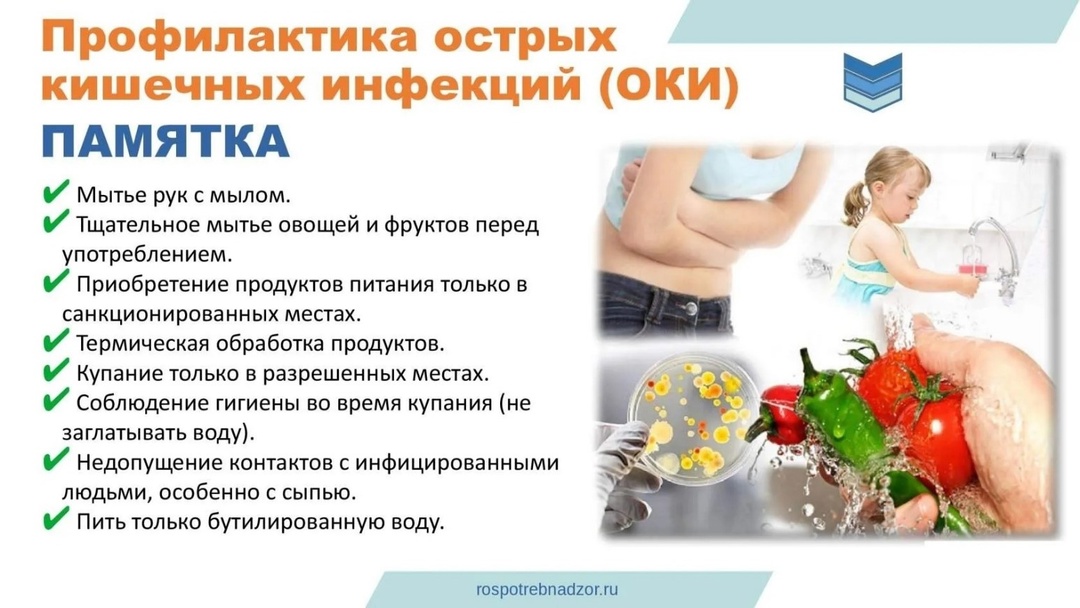 Профилактика острых кишечных инфекций (ОКИ)

ПАМЯТКА

✔ Мытье рук с мылом.
✔ Тщательное мытье овощей и фруктов перед употреблением.
✔ Приобретение продуктов питания только в санкционированных местах.
✔ Термическая обработка продуктов.
✔ Купание только в разрешенных местах.
✔ Соблюдение гигиены во время купания (не заглатывать воду).
✔ Недопущение контактов с инфицированными людьми, особенно с сыпью.
✔ Пить только бутилированную воду.

rospotrebnadzor.ru